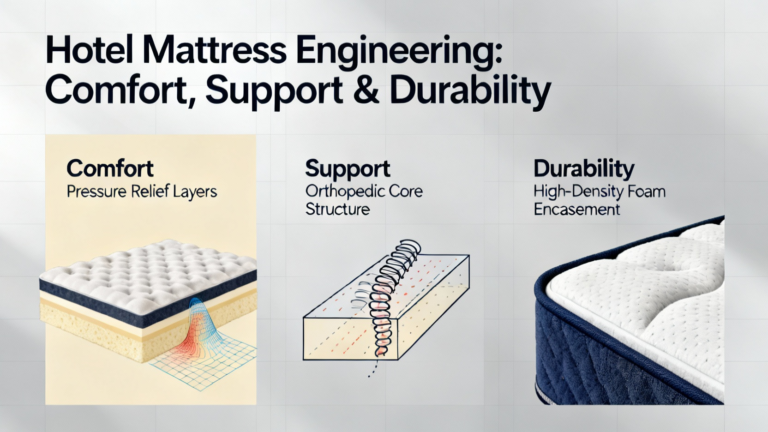 Hotel Mattress Engineering: Comfort, Support & Durability

Comfort
Pressure Relief Layers

Support
Orthopedic Core Structure

Durability
High-Density Foam Encasement